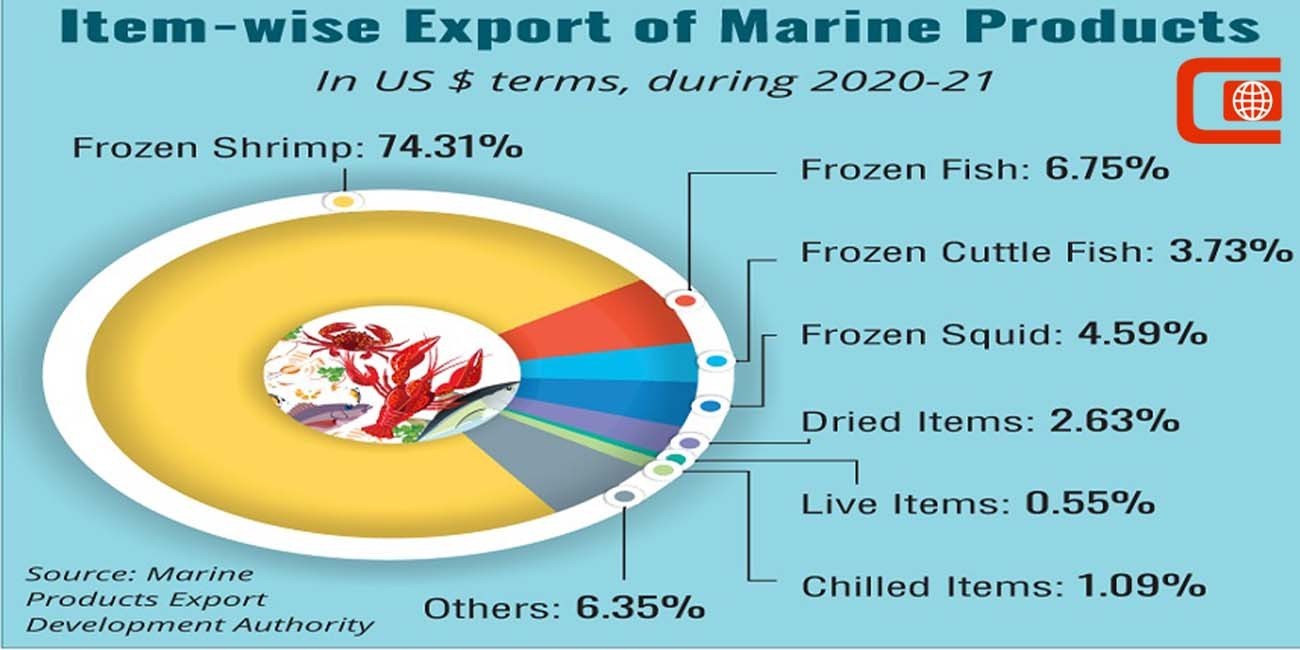 Item-wise Export of Marine Products

In US $ terms, during 2020-21

Frozen Shrimp: 74.31%

Frozen Fish: 6.75%

Frozen Cuttle Fish: 3.73%

Frozen Squid: 4.59%

Dried Items: 2.63%

Live Items: 0.55%

Chilled Items: 1.09%

Others: 6.35%

Source: Marine Products Export Development Authority